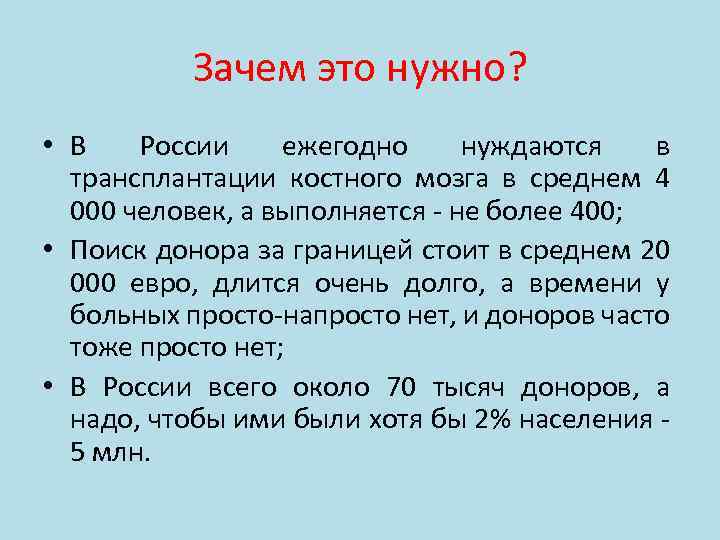 Зачем это нужно?

• В России ежегодно нуждаются в трансплантации костного мозга в среднем 4 000 человек, а выполняется - не более 400;

• Поиск донора за границей стоит в среднем 20 000 евро, длится очень долго, а времени у больных просто-напросто нет, и доноров часто тоже просто нет;

• В России всего около 70 тысяч доноров, а надо, чтобы ими были хотя бы 2% населения - 5 млн.